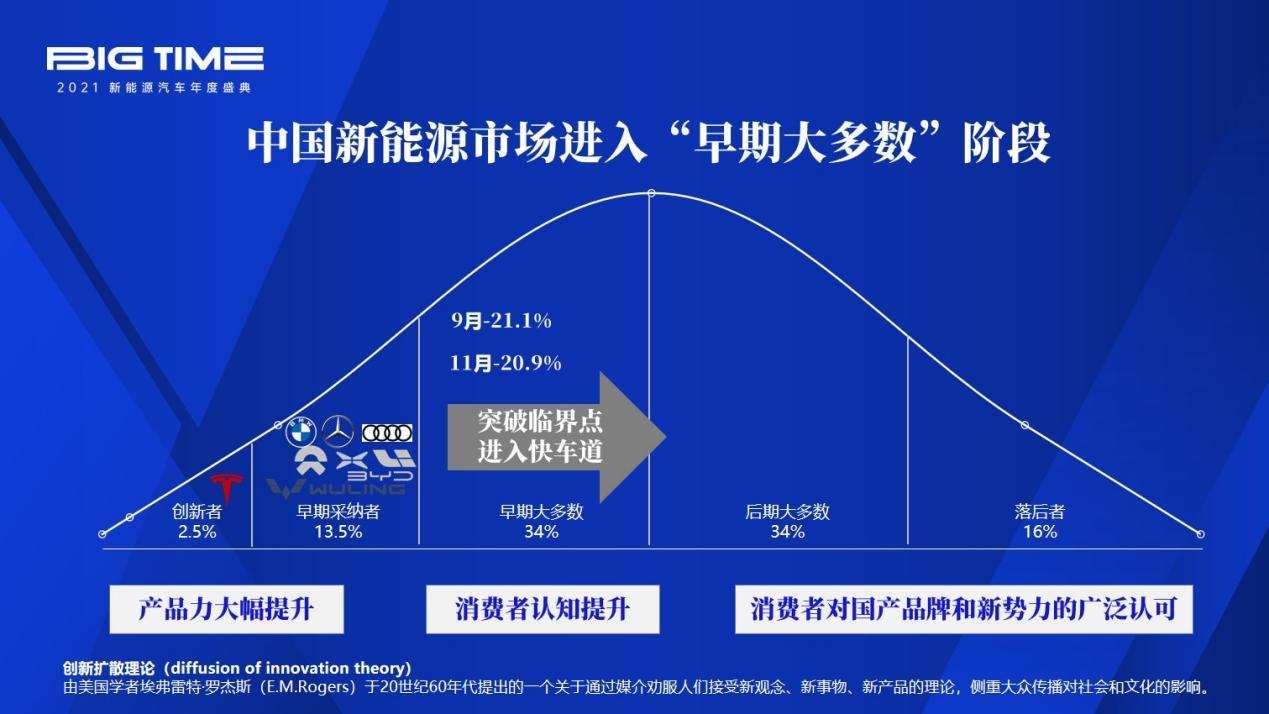 BIG TIME
2021 新能源汽车年度盛典

中国新能源市场进入“早期大多数”阶段

9月-21.1%

11月-20.9%

突破临界点
进入快车道

BYD
WULING

创新者
2.5%

早期采纳者
13.5%

早期大多数
34%

后期大多数
34%

落后者
16%

产品力大幅提升

消费者认知提升

消费者对国产品牌和新势力的广泛认可

创新扩散理论（diffusion of innovation theory）
由美国学者埃弗雷特·罗杰斯（E.M.Rogers）于20世纪60年代提出的一个关于通过媒介劝服人们接受新观念、新事物、新产品的理论，侧重大众传播对社会和文化的影响。